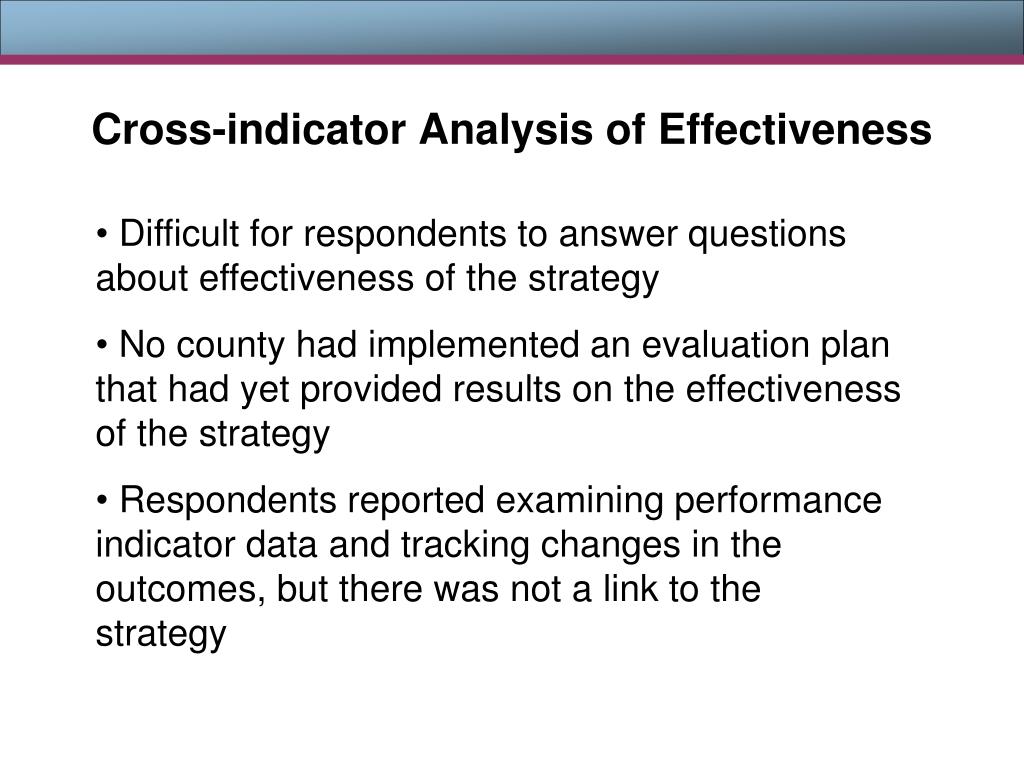 Cross-indicator Analysis of Effectiveness

• Difficult for respondents to answer questions about effectiveness of the strategy

• No county had implemented an evaluation plan that had yet provided results on the effectiveness of the strategy

• Respondents reported examining performance indicator data and tracking changes in the outcomes, but there was not a link to the strategy